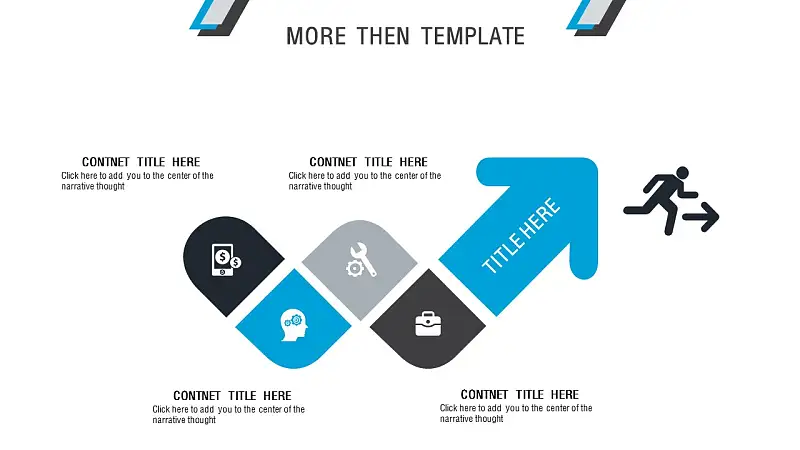 MORE THEN TEMPLATE

CONTNET TITLE HERE
Click here to add you to the center of the narrative thought

CONTNET TITLE HERE
Click here to add you to the center of the narrative thought

TITLE HERE

CONTNET TITLE HERE
Click here to add you to the center of the narrative thought

CONTNET TITLE HERE
Click here to add you to the center of the narrative thought